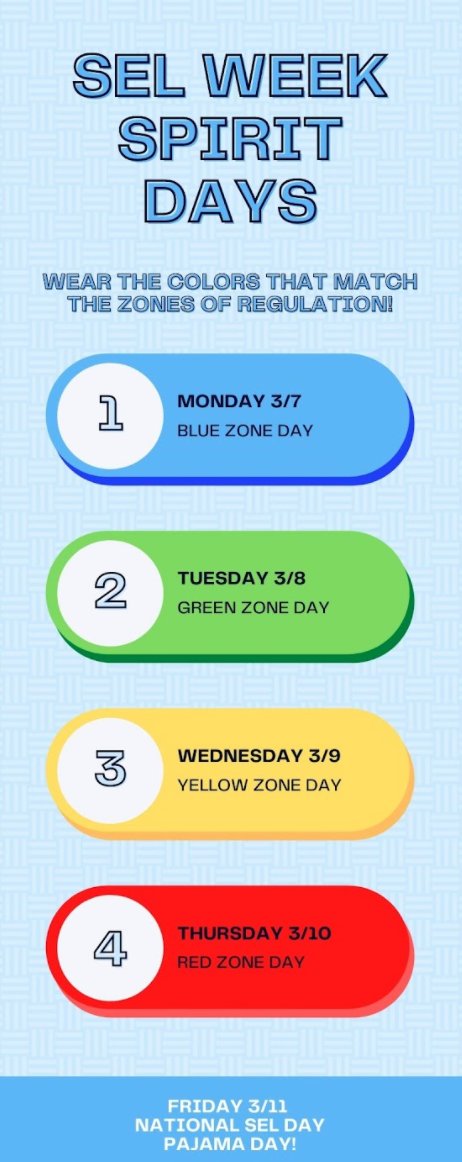 SEL WEEK SPIRIT DAYS

WEAR THE COLORS THAT MATCH THE ZONES OF REGULATION!

1
MONDAY 3/7
BLUE ZONE DAY

2
TUESDAY 3/8
GREEN ZONE DAY

3
WEDNESDAY 3/9
YELLOW ZONE DAY

4
THURSDAY 3/10
RED ZONE DAY

FRIDAY 3/11
NATIONAL SEL DAY
PAJAMA DAY!